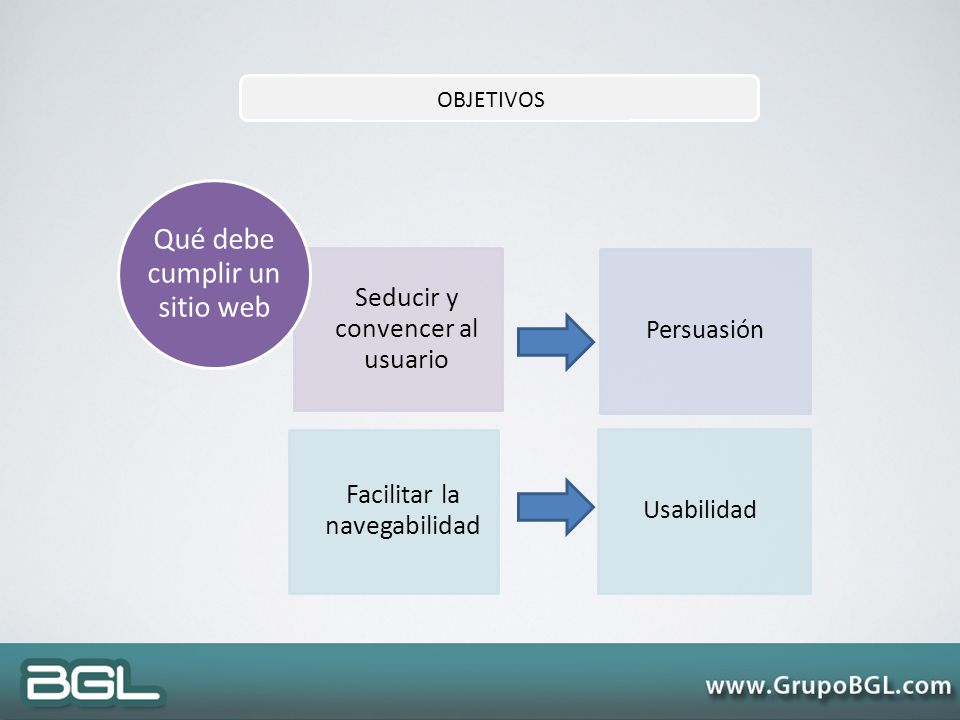 OBJETIVOS

Qué debe cumplir un sitio web

Seducir y convencer al usuario

Persuasión

Facilitar la navegabilidad

Usabilidad

BGL

www.GrupoBGL.com